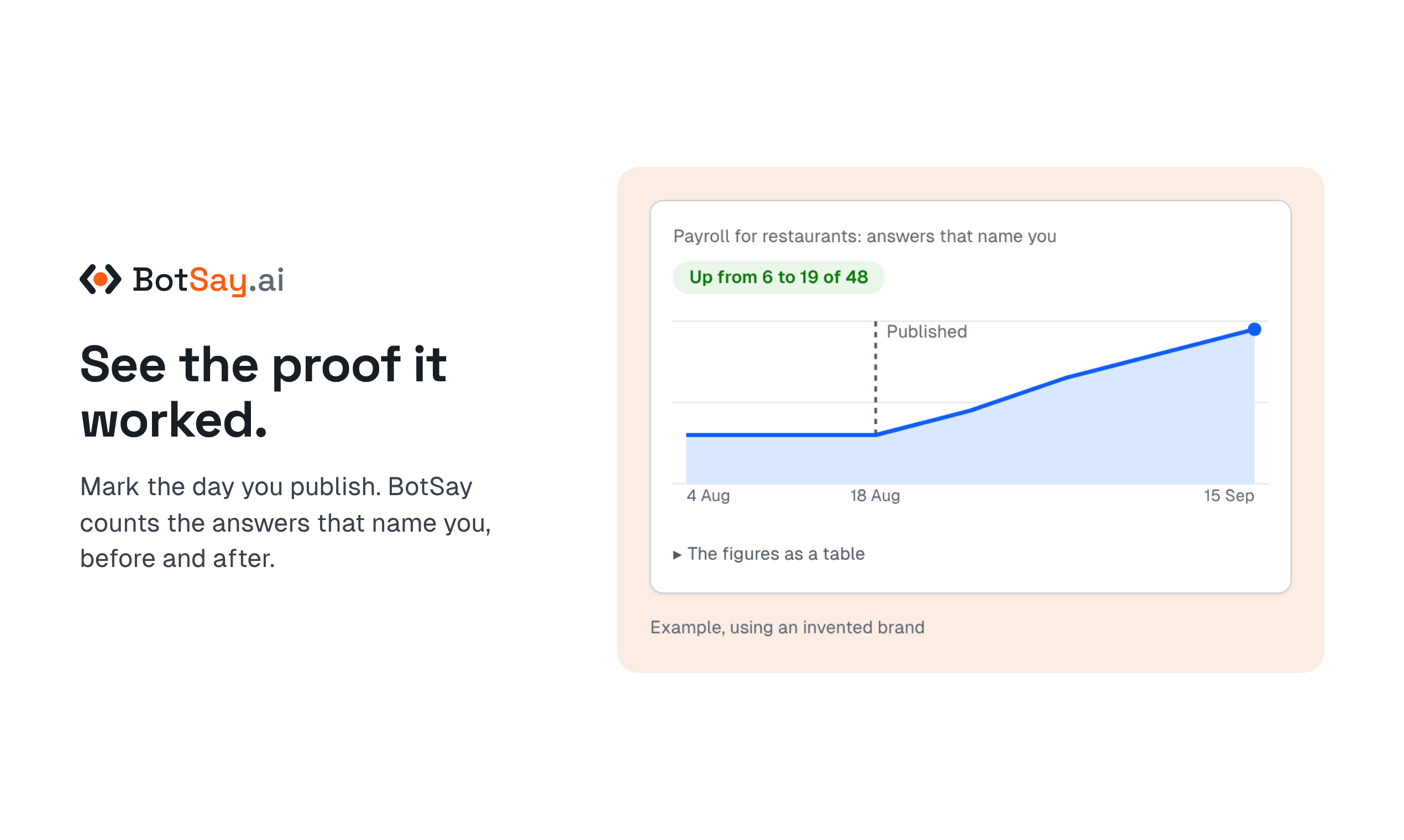 BotSay.ai

See the proof it worked.

Mark the day you publish. BotSay counts the answers that name you, before and after.

Payroll for restaurants: answers that name you

Up from 6 to 19 of 48

Published

4 Aug
18 Aug
15 Sep

▸ The figures as a table

Example, using an invented brand